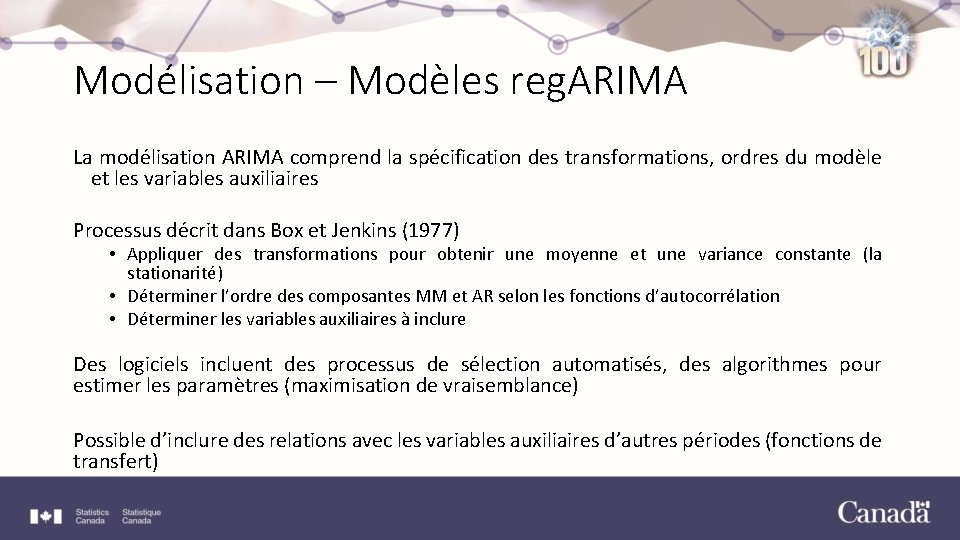 100

Modélisation – Modèles regARIMA

La modélisation ARIMA comprend la spécification des transformations, ordres du modèle et les variables auxiliaires

Processus décrit dans Box et Jenkins (1977)
• Appliquer des transformations pour obtenir une moyenne et une variance constante (la stationarité)
• Déterminer l'ordre des composantes MM et AR selon les fonctions d'autocorrélation
• Déterminer les variables auxiliaires à inclure

Des logiciels incluent des processus de sélection automatisés, des algorithmes pour estimer les paramètres (maximisation de vraisemblance)

Possible d'inclure des relations avec les variables auxiliaires d'autres périodes (fonctions de transfert)

Statistics Canada Statistique Canada

Canada